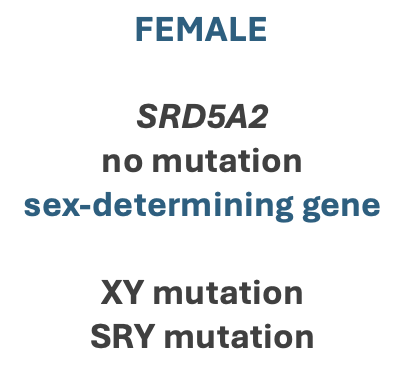 FEMALE

SRD5A2
no mutation
sex-determining gene

XY mutation
SRY mutation